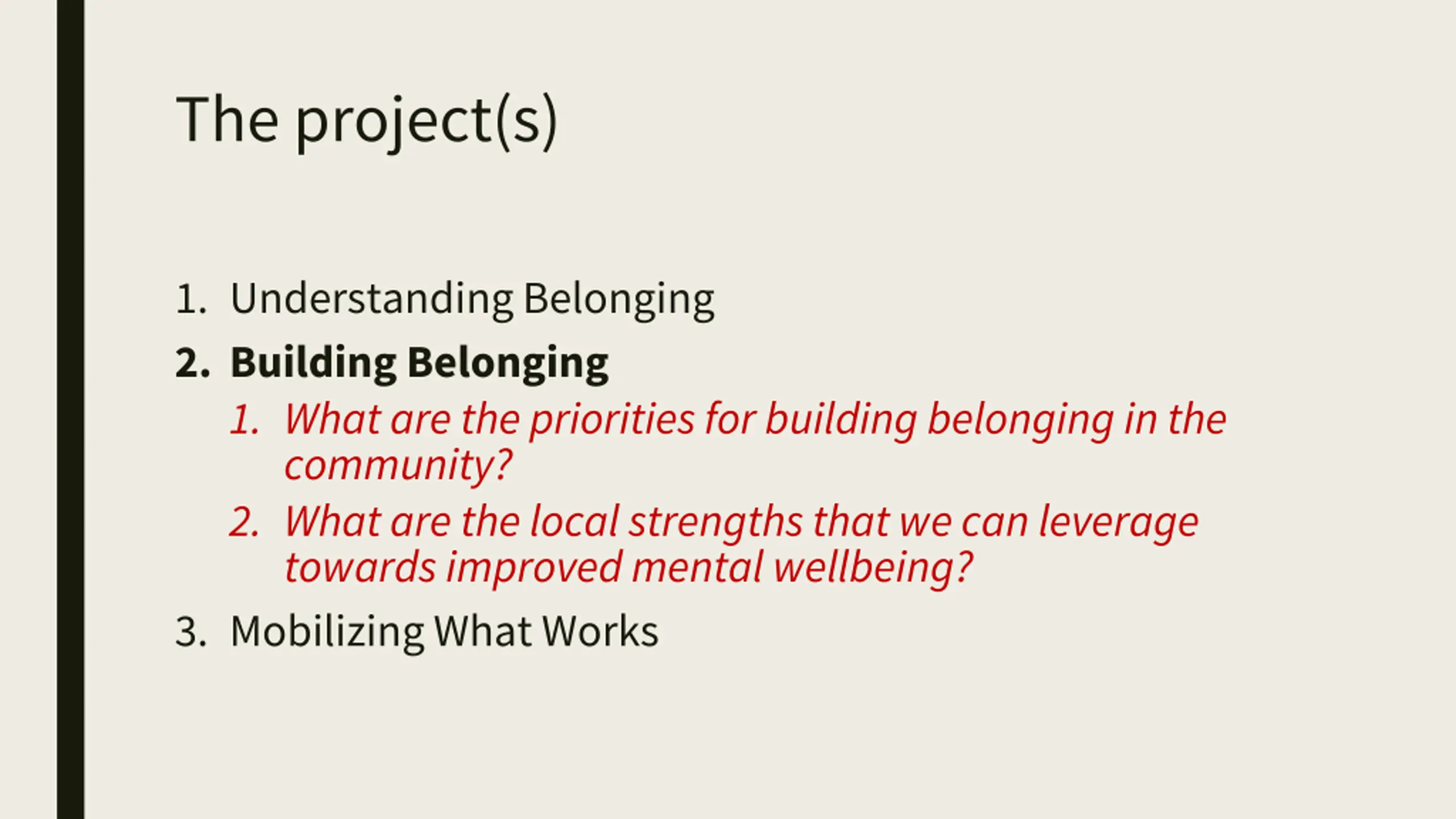 The project(s)

1. Understanding Belonging
2. Building Belonging
   1. What are the priorities for building belonging in the community?
   2. What are the local strengths that we can leverage towards improved mental wellbeing?
3. Mobilizing What Works